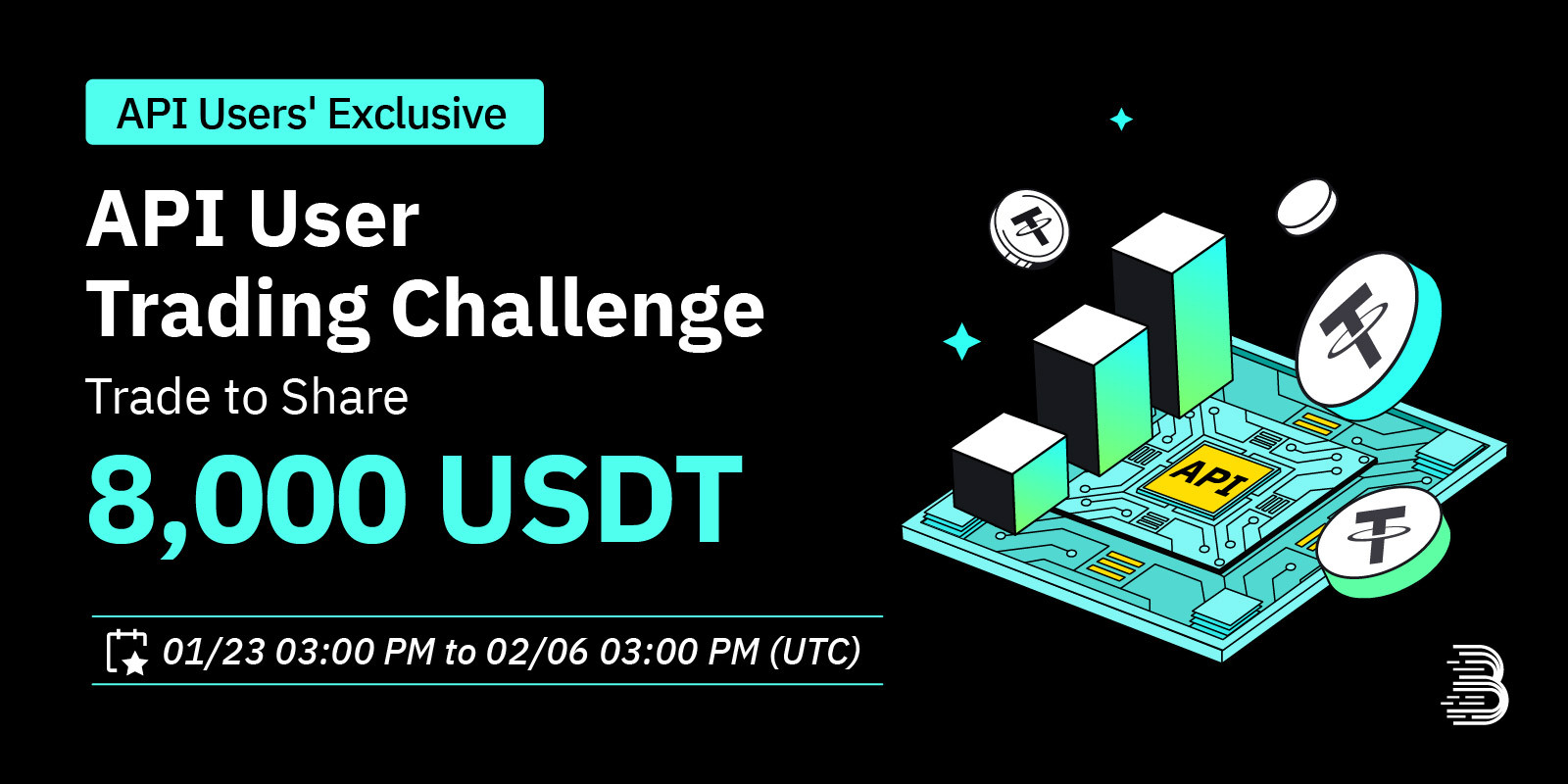 API Users' Exclusive

API User
Trading Challenge

Trade to Share

8,000 USDT

01/23 03:00 PM to 02/06 03:00 PM (UTC)

API